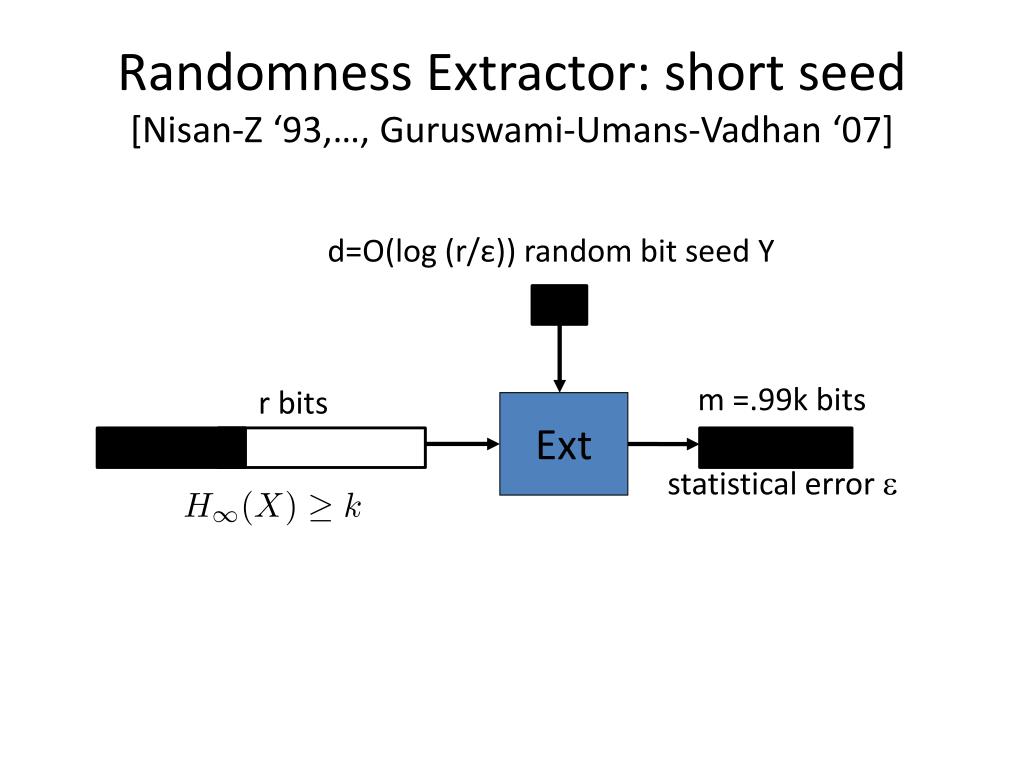 Randomness Extractor: short seed
[Nisan-Z ‘93,…, Guruswami-Umans-Vadhan ‘07]

d=O(log (r/ε)) random bit seed Y

r bits

Ext

m =.99k bits

statistical error ε

$H_\infty(X) \geq k$